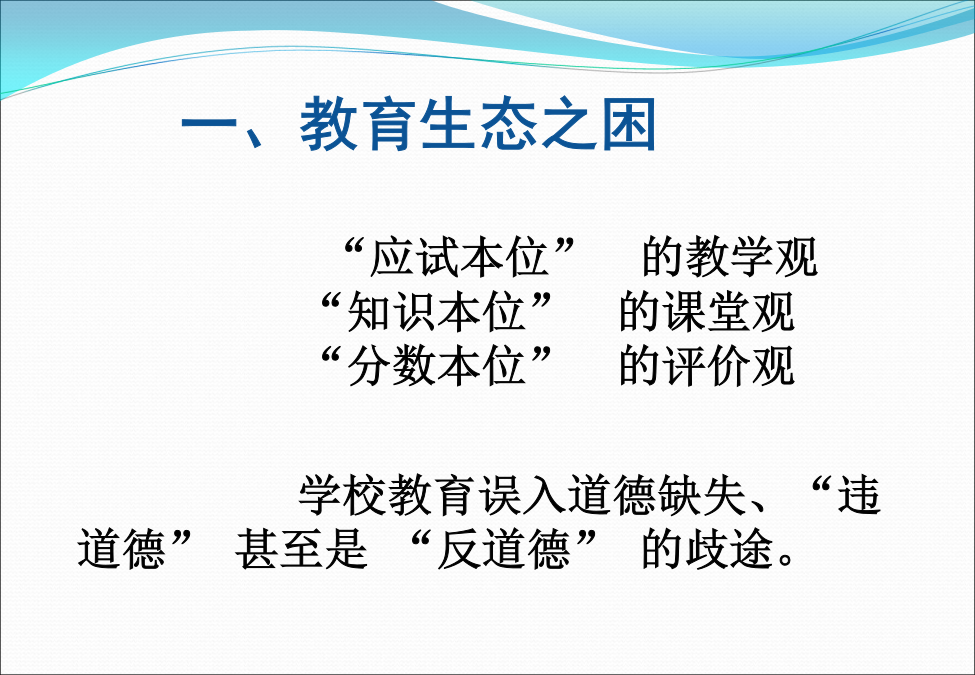 一、教育生态之困

“应试本位” 的教学观
“知识本位” 的课堂观
“分数本位” 的评价观

学校教育误入道德缺失、“违道德” 甚至是 “反道德” 的歧途。